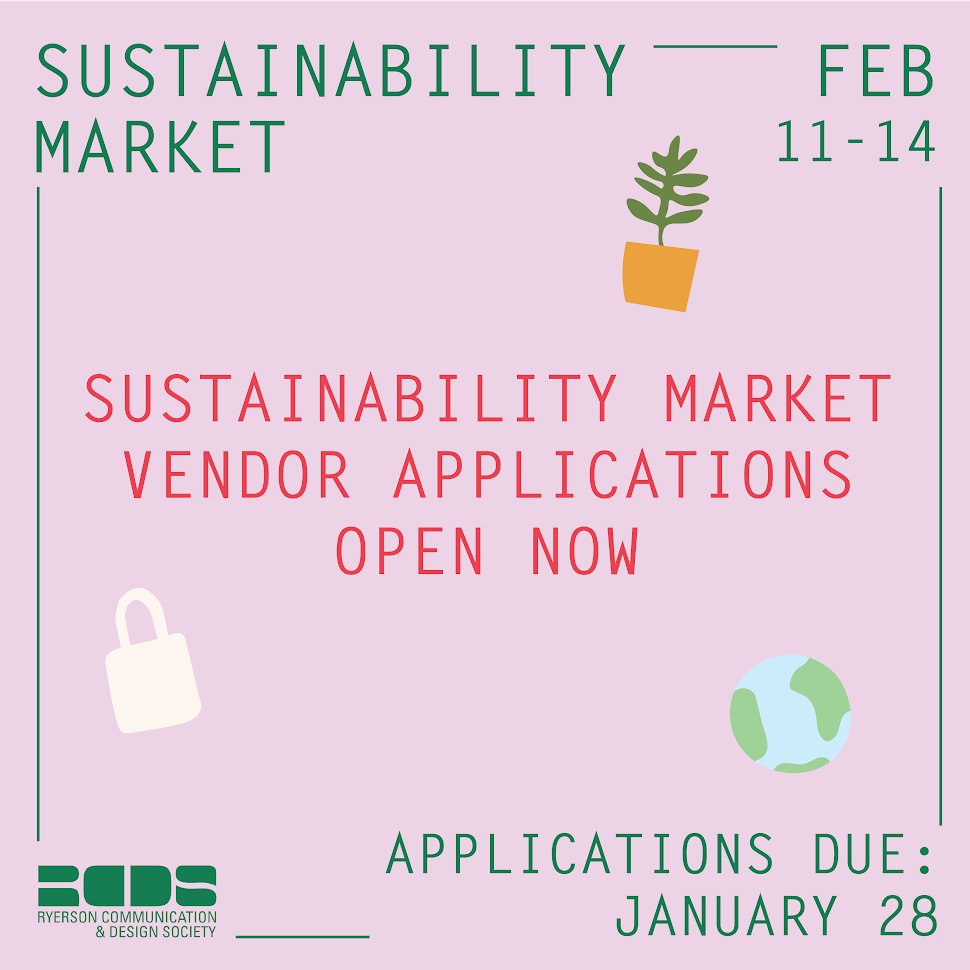 SUSTAINABILITY MARKET

FEB 11-14

SUSTAINABILITY MARKET VENDOR APPLICATIONS OPEN NOW

RCDS
RYERSON COMMUNICATION & DESIGN SOCIETY

APPLICATIONS DUE: JANUARY 28